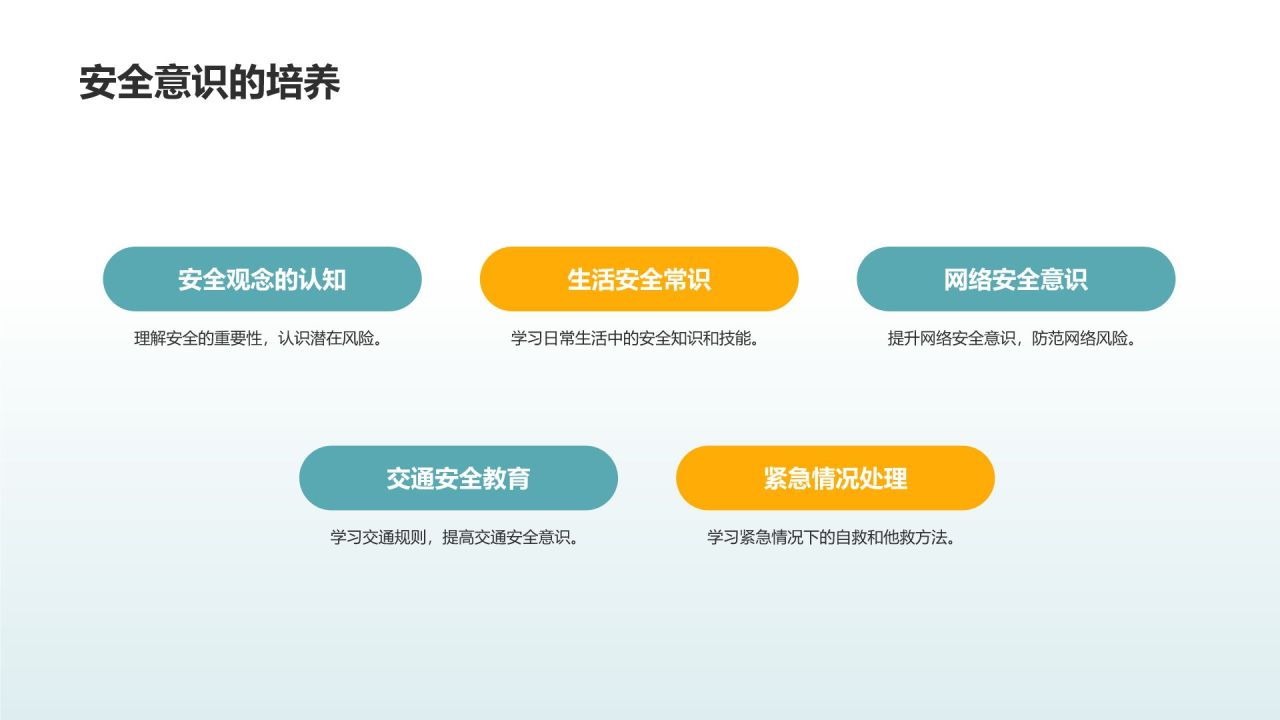 安全意识的培养

安全观念的认知

理解安全的重要性，认识潜在风险。

生活安全常识

学习日常生活中的安全知识和技能。

网络安全意识

提升网络安全意识，防范网络风险。

交通安全教育

学习交通规则，提高交通安全意识。

紧急情况处理

学习紧急情况下的自救和他救方法。